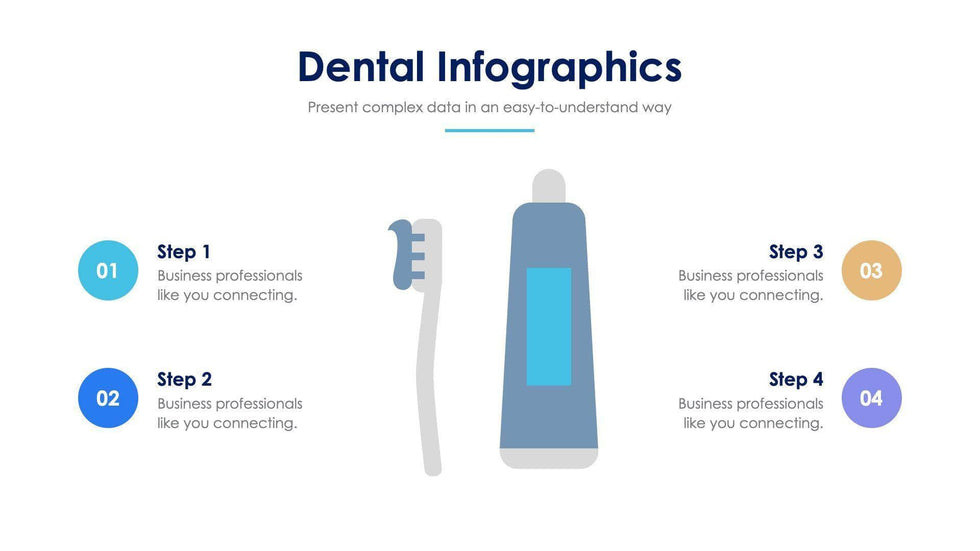 Dental Infographics

Present complex data in an easy-to-understand way

01

Step 1

Business professionals like you connecting.

02

Step 2

Business professionals like you connecting.

Step 3

Business professionals like you connecting.

03

Step 4

Business professionals like you connecting.

04